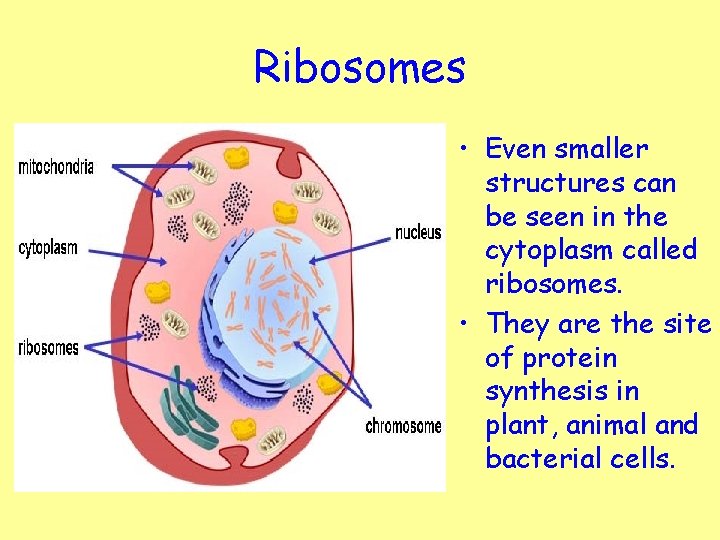 Ribosomes

mitochondria

cytoplasm

ribosomes

nucleus

chromosome

• Even smaller structures can be seen in the cytoplasm called ribosomes.
• They are the site of protein synthesis in plant, animal and bacterial cells.